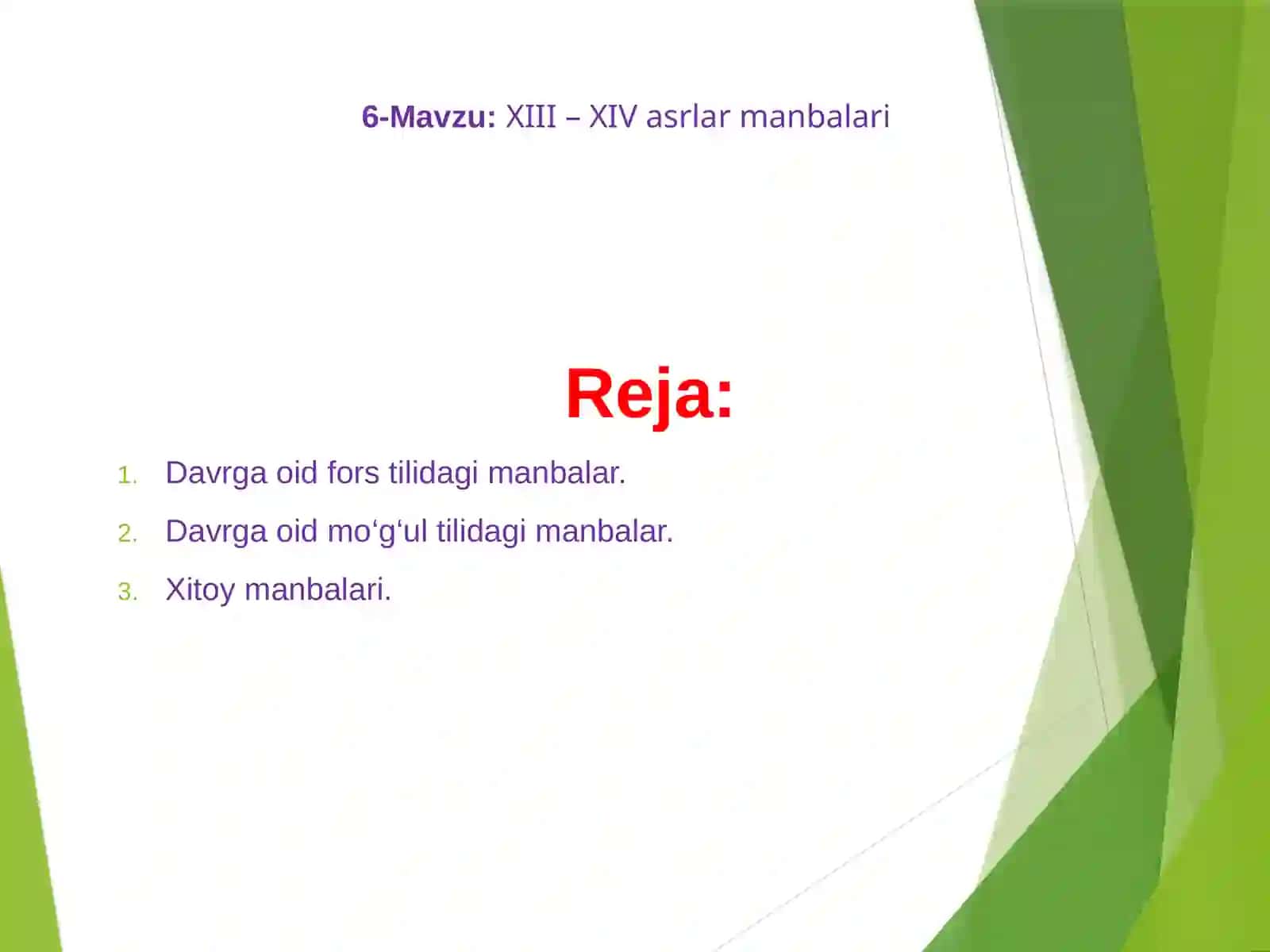 6-Mavzu: XIII – XIV asrlar manbalari

Reja:

1. Davrga oid fors tilidagi manbalar.
2. Davrga oid mo‘g‘ul tilidagi manbalar.
3. Xitoy manbalari.